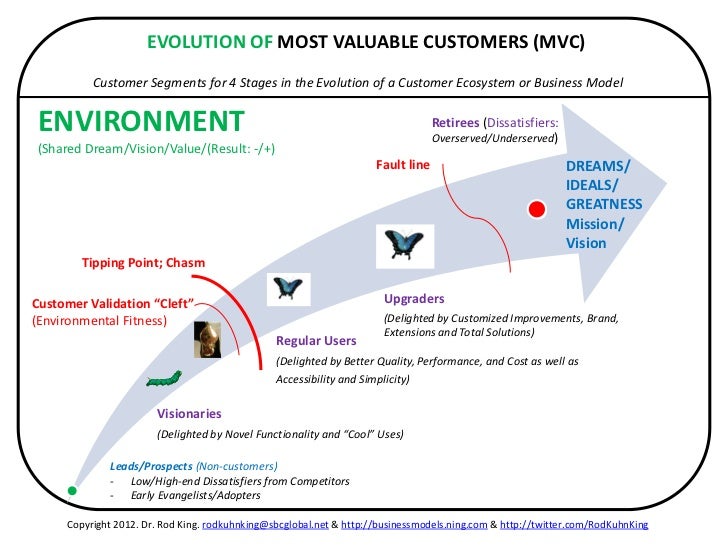 EVOLUTION OF MOST VALUABLE CUSTOMERS (MVC)

Customer Segments for 4 Stages in the Evolution of a Customer Ecosystem or Business Model

ENVIRONMENT
(Shared Dream/Vision/Value/(Result: -/+)

Retirees (Dissatisfiers: Overserved/Underserved)

Fault line

DREAMS/ IDEALS/ GREATNESS Mission/ Vision

Tipping Point; Chasm

Customer Validation "Cleft" (Environmental Fitness)

Upgraders
(Delighted by Customized Improvements, Brand, Extensions and Total Solutions)

Regular Users
(Delighted by Better Quality, Performance, and Cost as well as Accessibility and Simplicity)

Visionaries
(Delighted by Novel Functionality and "Cool" Uses)

Leads/Prospects (Non-customers)
- Low/High-end Dissatisfiers from Competitors
- Early Evangelists/Adopters

Copyright 2012. Dr. Rod King. rodkuhnking@sbcglobal.net & http://businessmodels.ning.com & http://twitter.com/RodKuhnKing